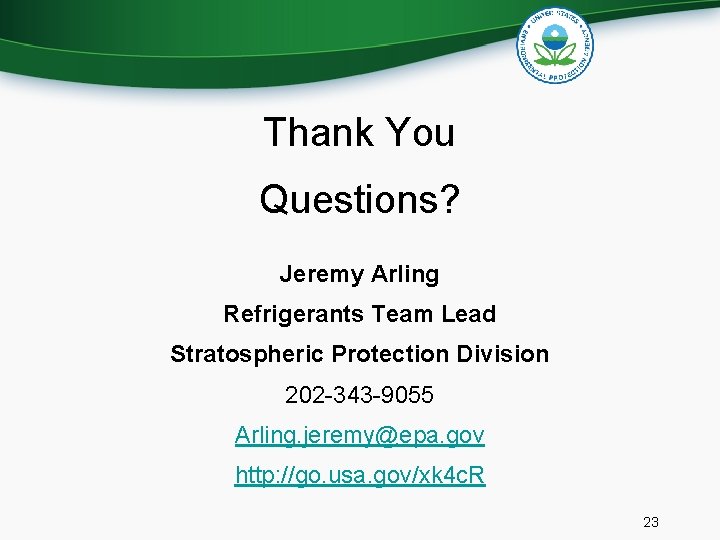 UNITED STATES ENVIRONMENTAL PROTECTION AGENCY

Thank You

Questions?

Jeremy Arling

Refrigerants Team Lead

Stratospheric Protection Division

202-343-9055

Arling.jeremy@epa.gov

http://go.usa.gov/xk4cR

23